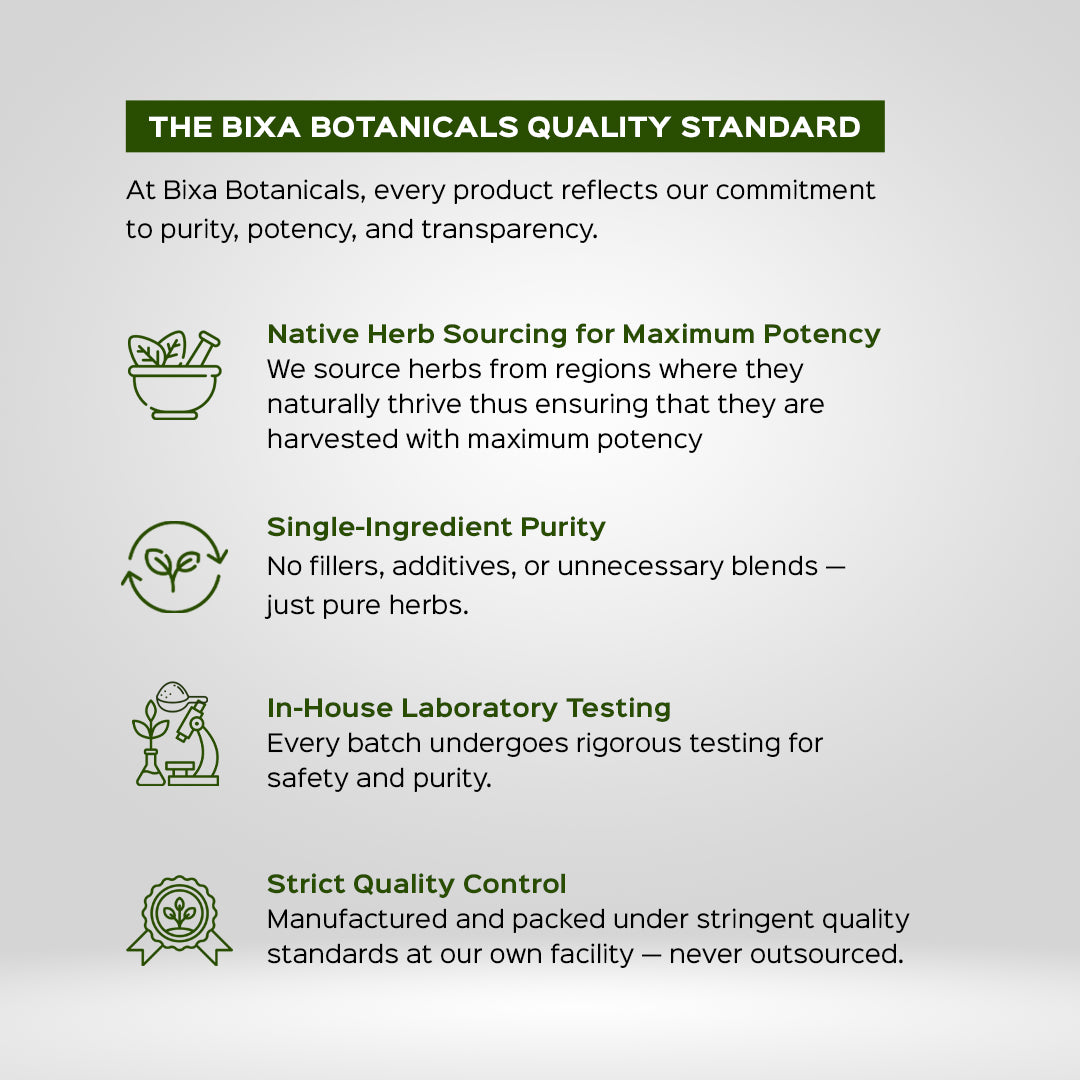 THE BIXA BOTANICALS QUALITY STANDARD

At Bixa Botanicals, every product reflects our commitment to purity, potency, and transparency.

Native Herb Sourcing for Maximum Potency
We source herbs from regions where they naturally thrive thus ensuring that they are harvested with maximum potency

Single-Ingredient Purity
No fillers, additives, or unnecessary blends — just pure herbs.

In-House Laboratory Testing
Every batch undergoes rigorous testing for safety and purity.

Strict Quality Control
Manufactured and packed under stringent quality standards at our own facility — never outsourced.